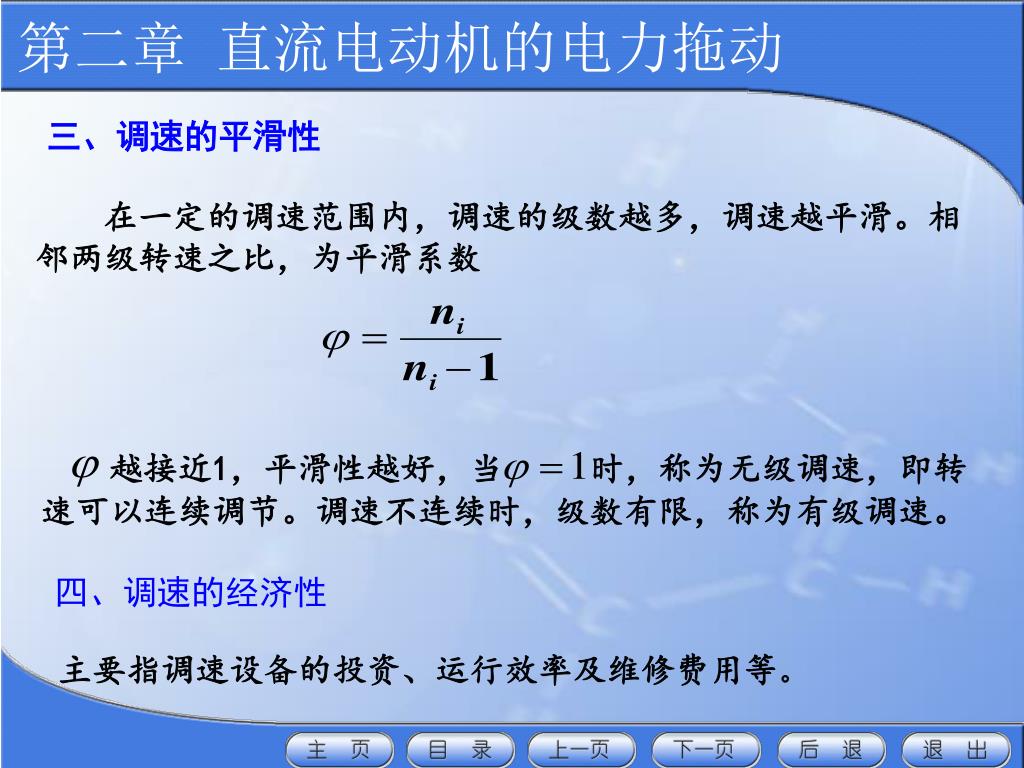 第二章 直流电动机的电力拖动

三、调速的平滑性

在一定的调速范围内，调速的级数越多，调速越平滑。相邻两级转速之比，为平滑系数

$\varphi = \frac{n_i}{n_i - 1}$

$\varphi$ 越接近1，平滑性越好，当$\varphi = 1$时，称为无级调速，即转速可以连续调节。调速不连续时，级数有限，称为有级调速。

四、调速的经济性

主要指调速设备的投资、运行效率及维修费用等。

主 页 目 录 上一页 下一页 后 退 退 出